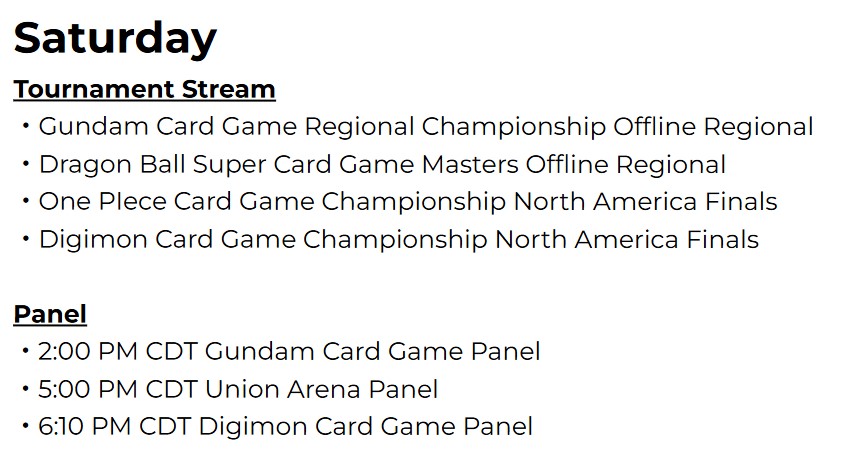 Saturday

Tournament Stream

・Gundam Card Game Regional Championship Offline Regional
・Dragon Ball Super Card Game Masters Offline Regional
・One Piece Card Game Championship North America Finals
・Digimon Card Game Championship North America Finals

Panel

・2:00 PM CDT Gundam Card Game Panel
・5:00 PM CDT Union Arena Panel
・6:10 PM CDT Digimon Card Game Panel